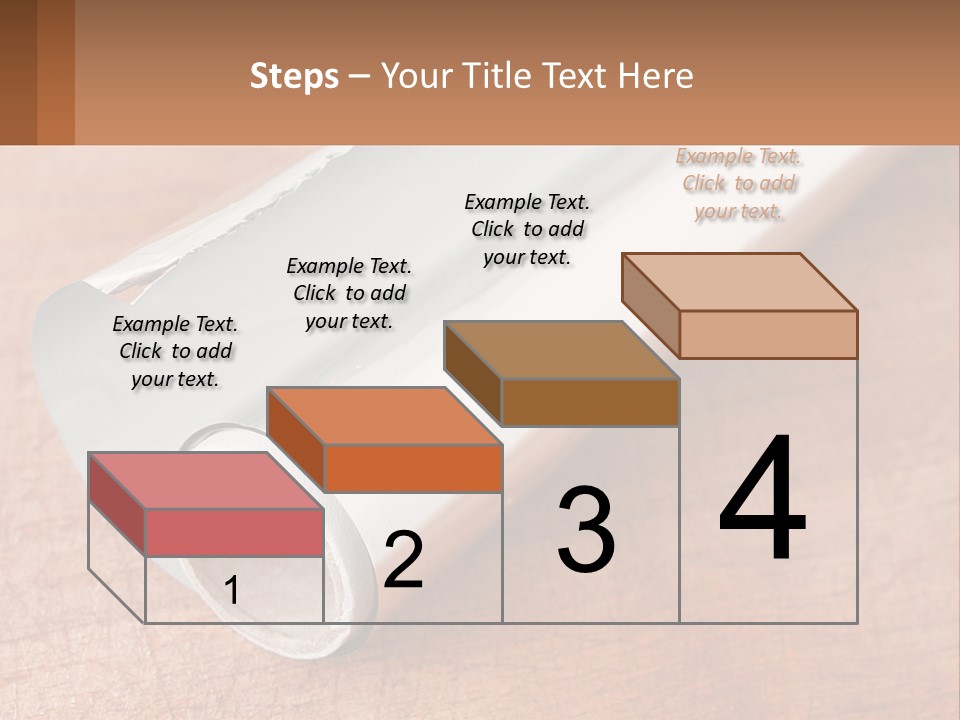 Steps – Your Title Text Here

Example Text. Click to add your text.

Example Text. Click to add your text.

Example Text. Click to add your text.

Example Text. Click to add your text.

1

2

3

4